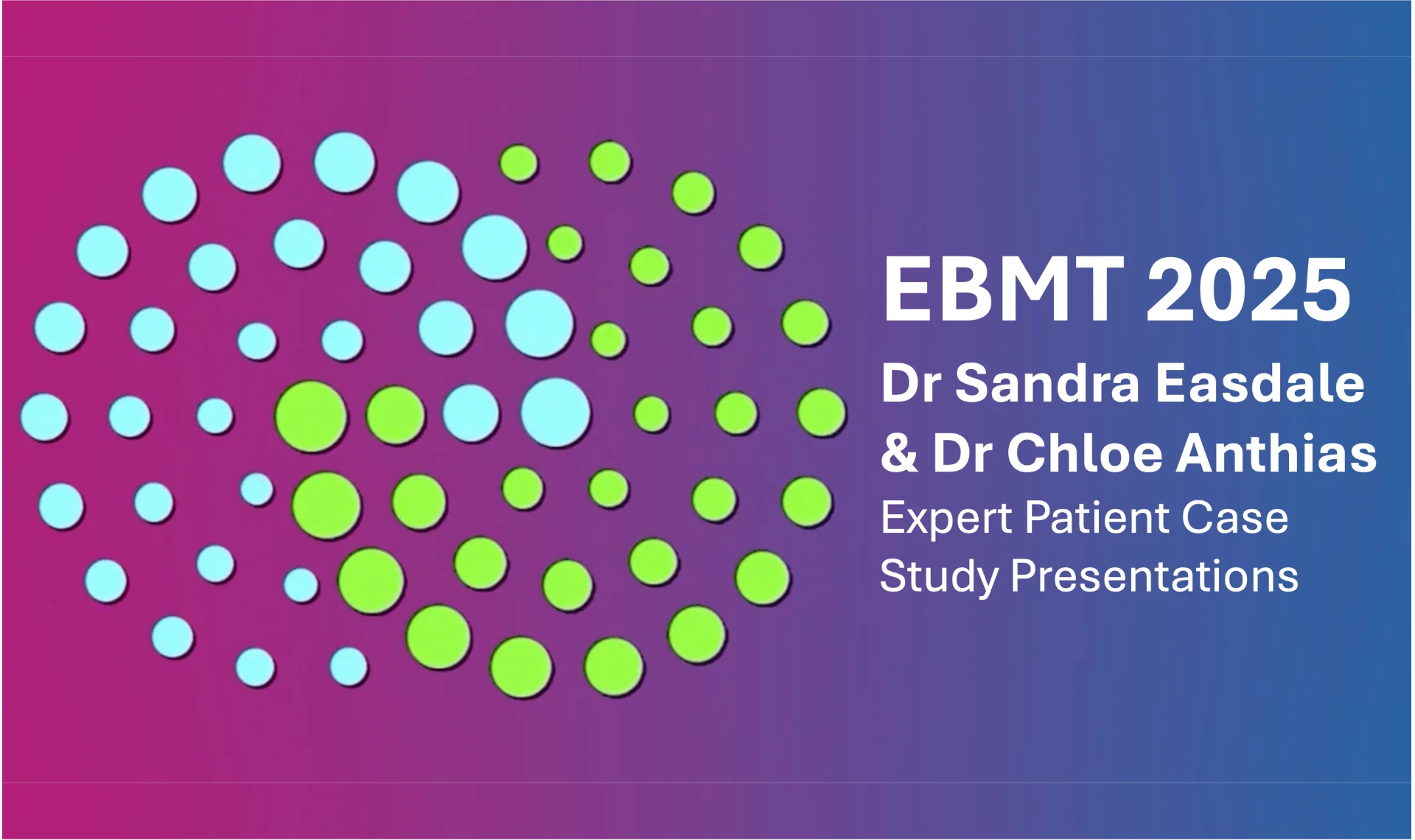 EBMT 2025

Dr Sandra Easdale & Dr Chloe Anthias

Expert Patient Case Study Presentations